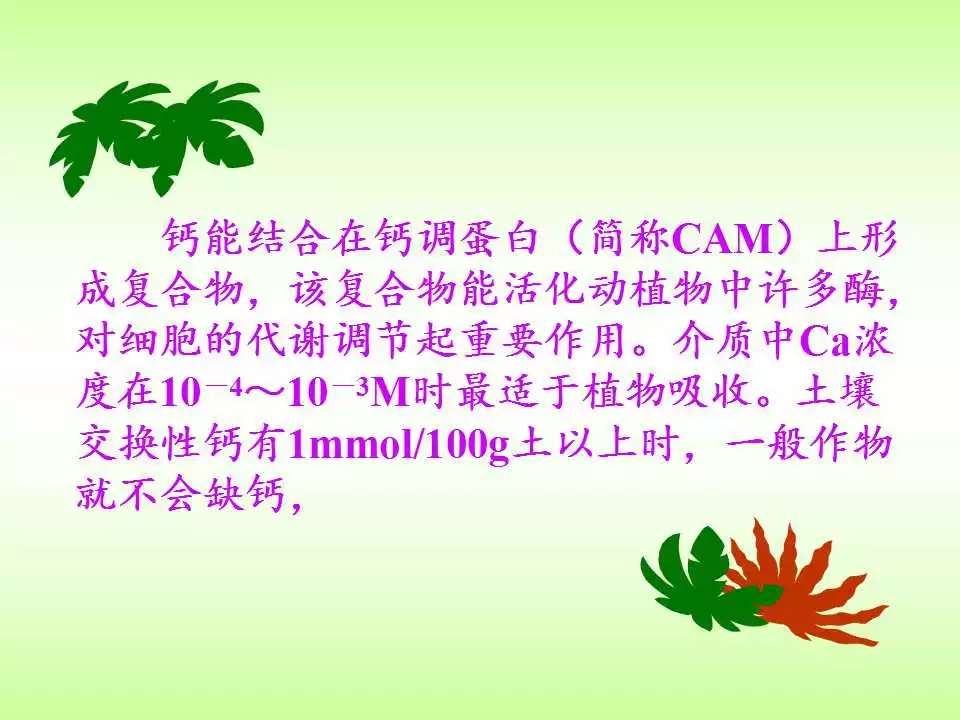 钙能结合在钙调蛋白（简称CAM）上形成复合物，该复合物能活化动植物中许多酶，对细胞的代谢调节起重要作用。介质中Ca浓度在$10^{-4}$～$10^{-3}$M时最适于植物吸收。土壤交换性钙有1mmol/100g土以上时，一般作物就不会缺钙，